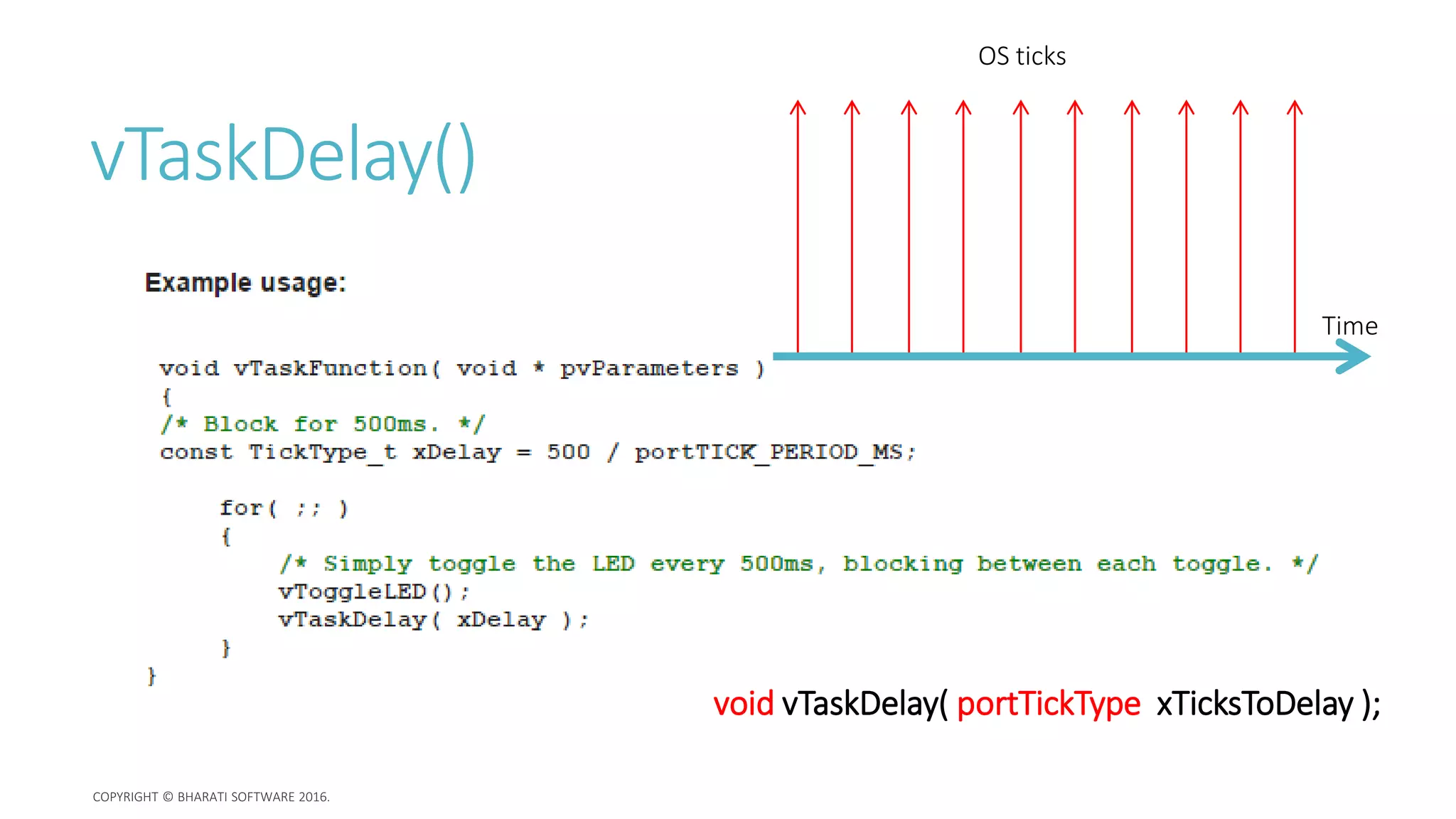 OS ticks

vTaskDelay()

Time

Example usage:

void vTaskFunction( void * pvParameters )
{
/* Block for 500ms. */
const TickType_t xDelay = 500 / portTICK_PERIOD_MS;

for( ;; )
{
/* Simply toggle the LED every 500ms, blocking between each toggle. */
vToggleLED();
vTaskDelay( xDelay );
}
}

void vTaskDelay( portTickType xTicksToDelay );

COPYRIGHT © BHARATI SOFTWARE 2016.